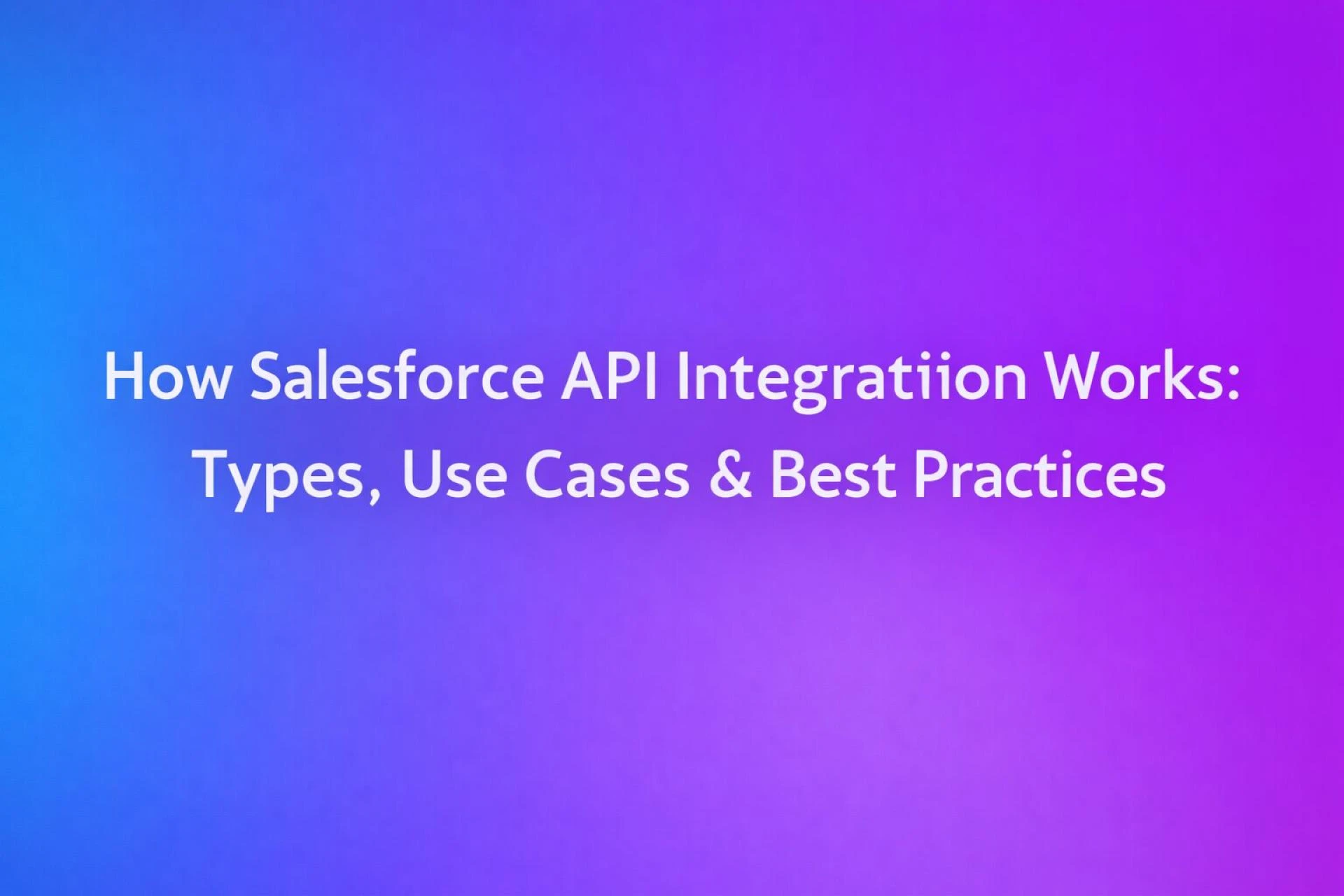 How Salesforce API Integratiion Works: Types, Use Cases & Best Practices